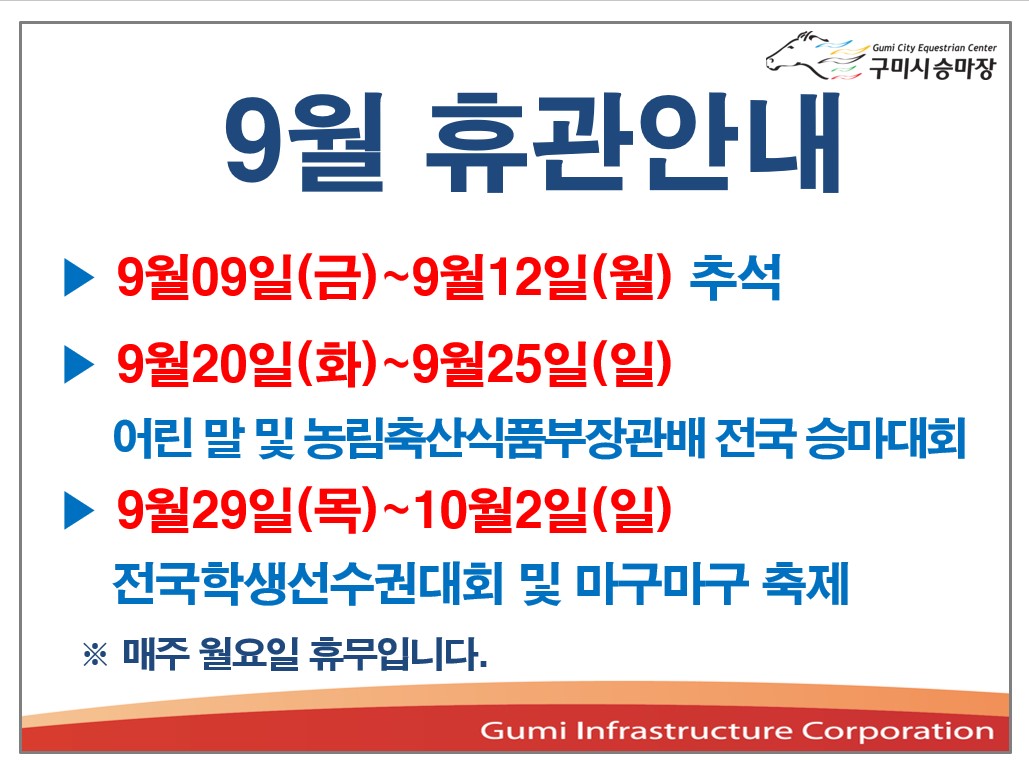 Gumi City Equestrian Center
구미시승마장

9월 휴관안내

▶ 9월09일(금)~9월12일(월) 추석

▶ 9월20일(화)~9월25일(일)
어린 말 및 농림축산식품부장관배 전국 승마대회

▶ 9월29일(목)~10월2일(일)
전국학생선수권대회 및 마구마구 축제

※ 매주 월요일 휴무입니다.

Gumi Infrastructure Corporation